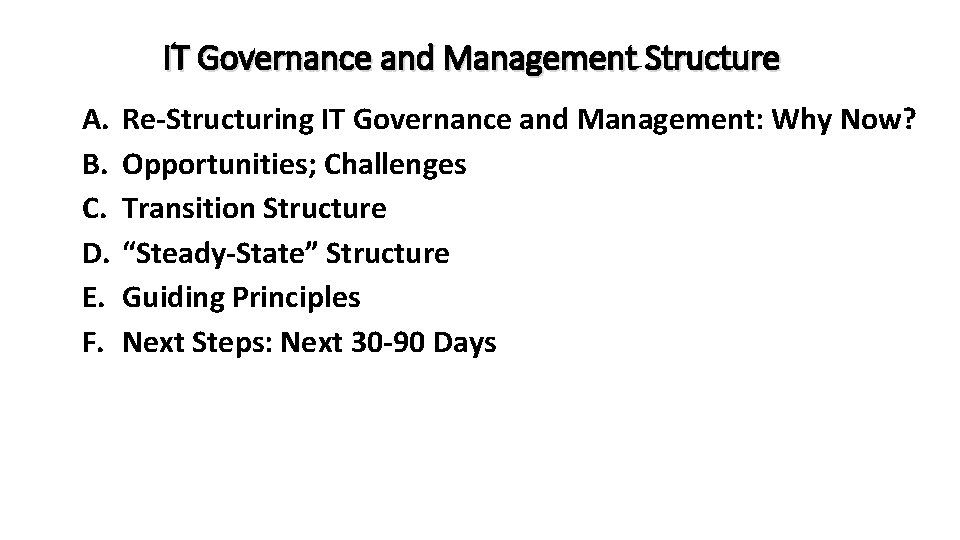 IT Governance and Management Structure

A. Re-Structuring IT Governance and Management: Why Now?
B. Opportunities; Challenges
C. Transition Structure
D. “Steady-State” Structure
E. Guiding Principles
F. Next Steps: Next 30-90 Days